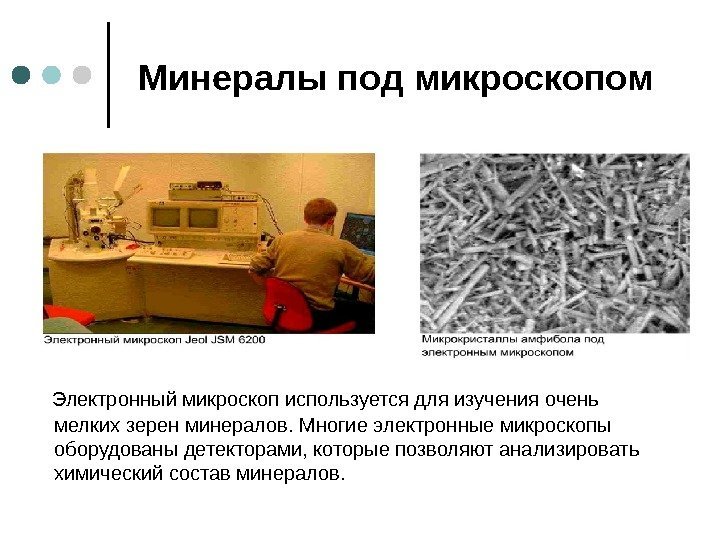 Минералы под микроскопом

Электронный микроскоп Jeol JSM 6200

Микрокристаллы амфибола под электронным микроскопом

Электронный микроскоп используется для изучения очень мелких зерен минералов. Многие электронные микроскопы оборудованы детекторами, которые позволяют анализировать химический состав минералов.